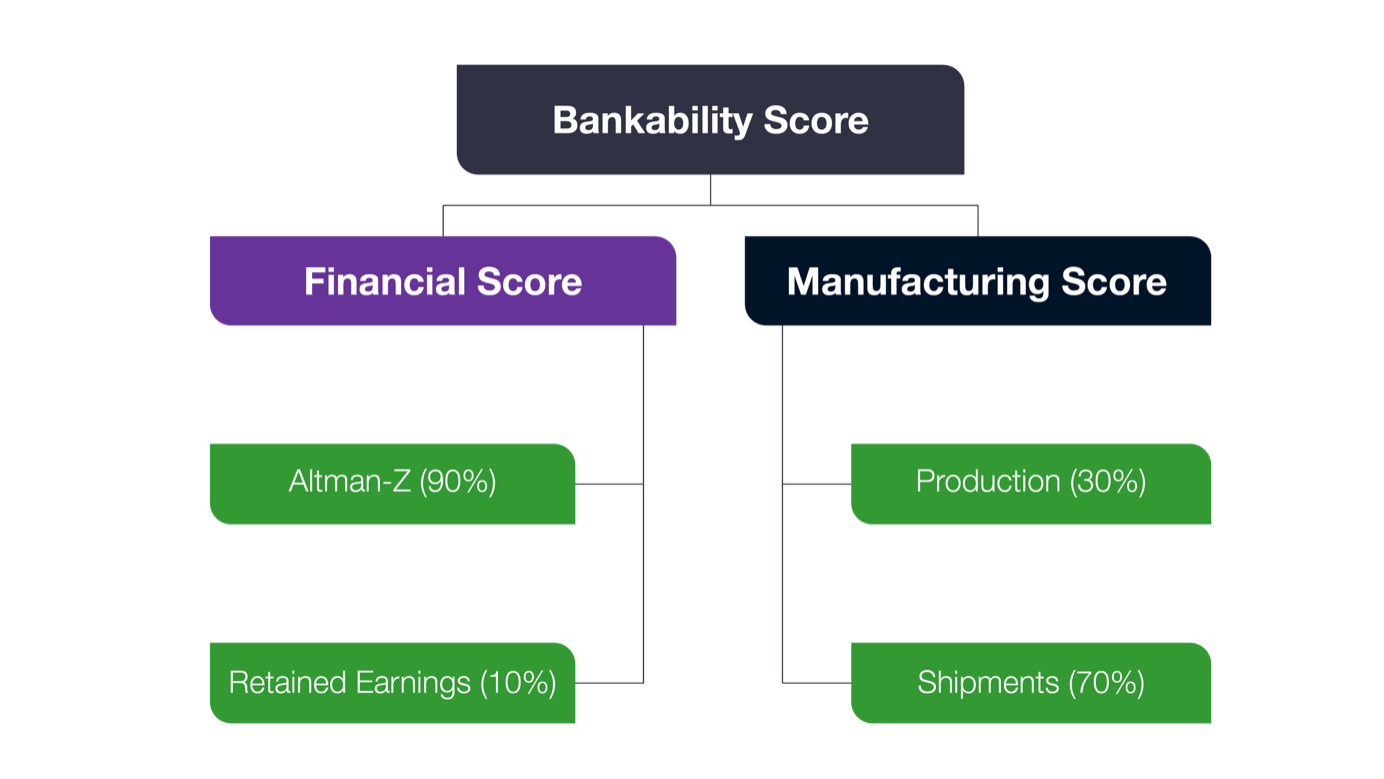 Bankability Score

Financial Score

Manufacturing Score

Altman-Z (90%)

Retained Earnings (10%)

Production (30%)

Shipments (70%)